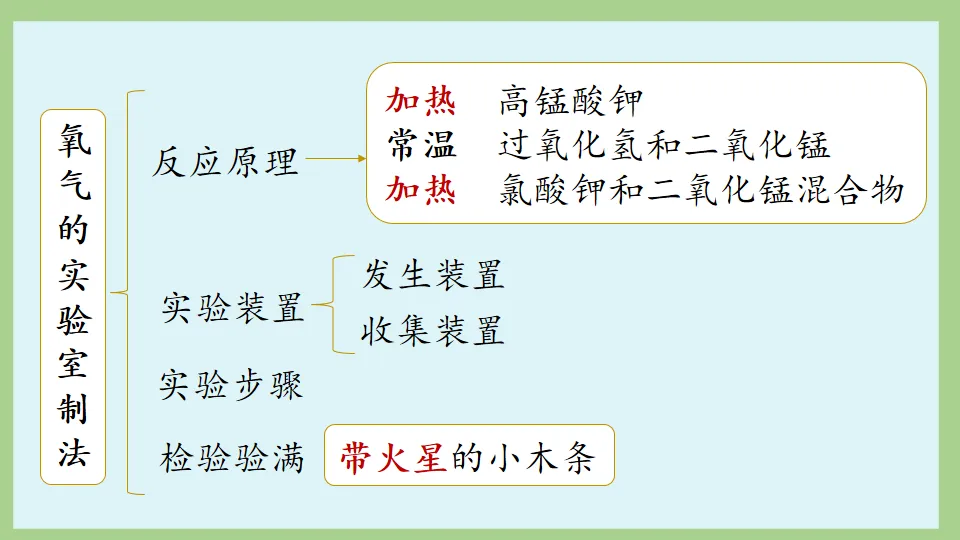 氧气的实验室制法

反应原理

加热 高锰酸钾
常温 过氧化氢和二氧化锰
加热 氯酸钾和二氧化锰混合物

实验装置

发生装置
收集装置

实验步骤

检验验满

带火星的小木条